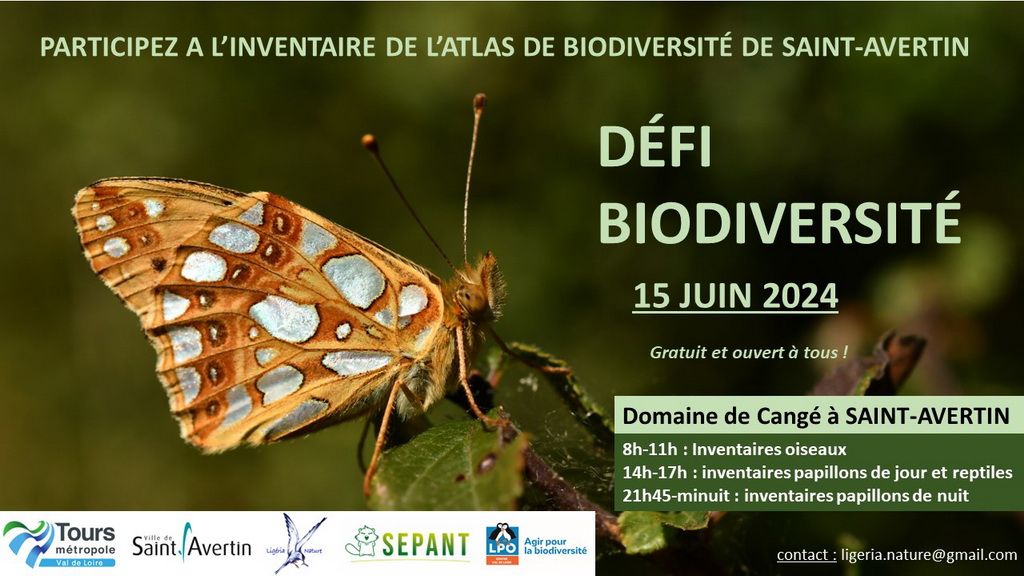 PARTICIPEZ A L'INVENTAIRE DE L'ATLAS DE BIODIVERSITÉ DE SAINT-AVERTIN

DÉFI BIODIVERSITÉ

15 JUIN 2024

Gratuit et ouvert à tous !

Domaine de Cangé à SAINT-AVERTIN

8h-11h : Inventaires oiseaux
14h-17h : inventaires papillons de jour et reptiles
21h45-minuit : inventaires papillons de nuit

Tours métropole Val de Loire

Ville de Saint Avertin

Ligéria Nature

SEPANT

LPO Agir pour la biodiversité

contact : ligeria.nature@gmail.com